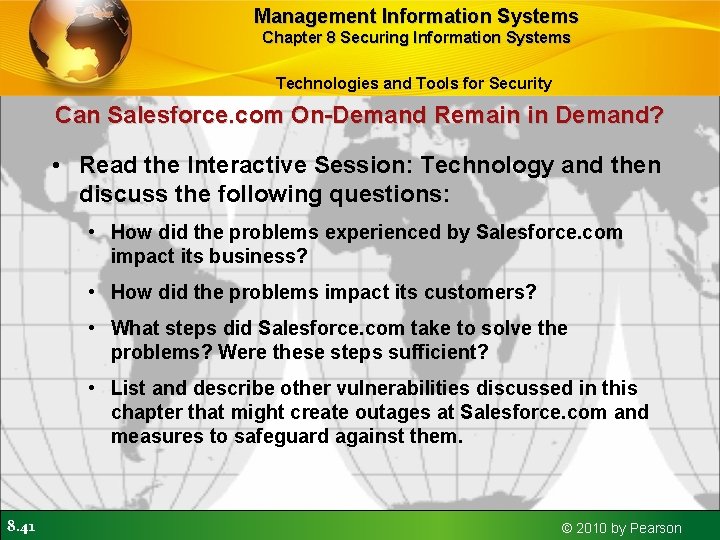 Management Information Systems
Chapter 8 Securing Information Systems

Technologies and Tools for Security

Can Salesforce.com On-Demand Remain in Demand?

• Read the Interactive Session: Technology and then discuss the following questions:

• How did the problems experienced by Salesforce.com impact its business?

• How did the problems impact its customers?

• What steps did Salesforce.com take to solve the problems? Were these steps sufficient?

• List and describe other vulnerabilities discussed in this chapter that might create outages at Salesforce.com and measures to safeguard against them.

8.41

© 2010 by Pearson